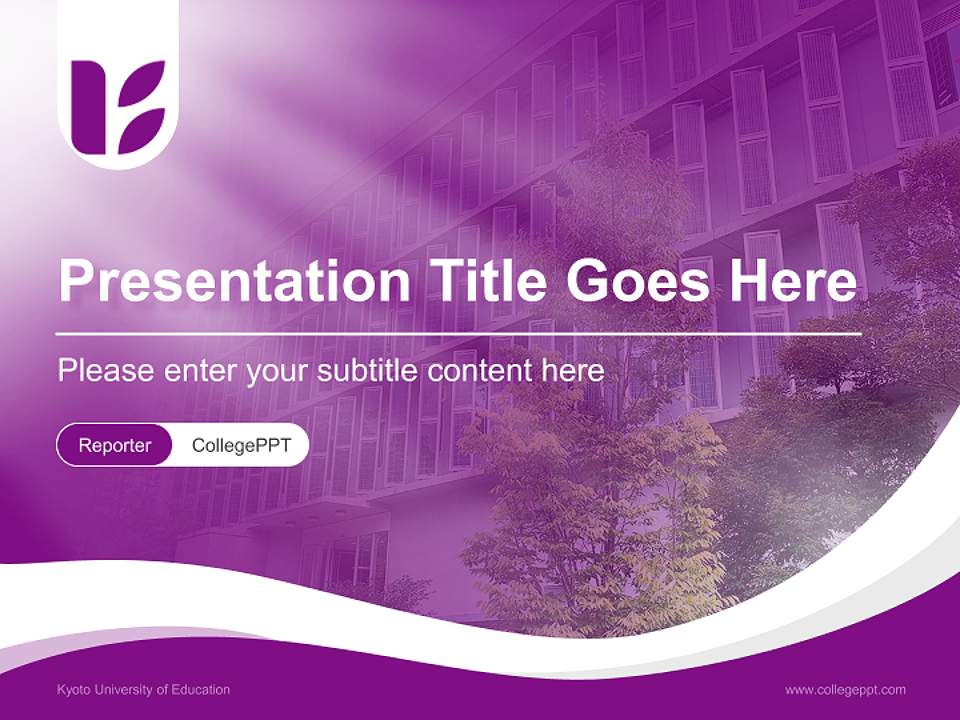 Presentation Title Goes Here

Please enter your subtitle content here

Reporter CollegePPT

Kyoto University of Education

www.collegeppt.com